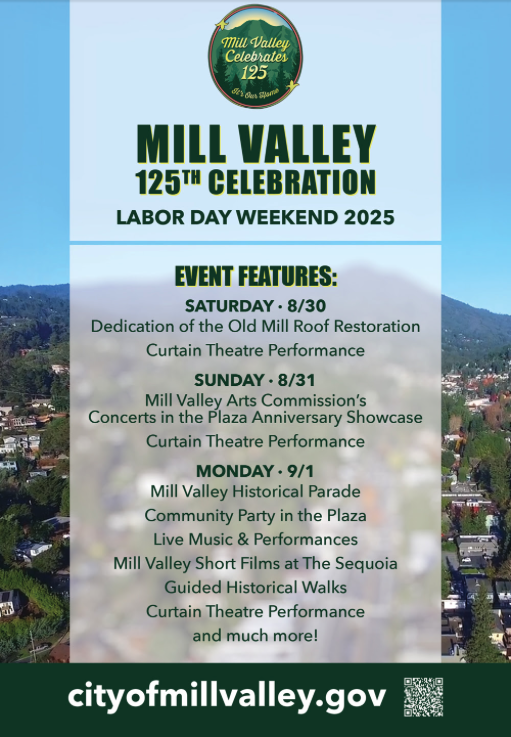 Mill Valley Celebrates 125
It's Our Home

MILL VALLEY
125TH CELEBRATION
LABOR DAY WEEKEND 2025

EVENT FEATURES:

SATURDAY · 8/30
Dedication of the Old Mill Roof Restoration
Curtain Theatre Performance

SUNDAY · 8/31
Mill Valley Arts Commission's Concerts in the Plaza Anniversary Showcase
Curtain Theatre Performance

MONDAY · 9/1
Mill Valley Historical Parade
Community Party in the Plaza
Live Music & Performances
Mill Valley Short Films at The Sequoia
Guided Historical Walks
Curtain Theatre Performance
and much more!

cityofmillvalley.gov